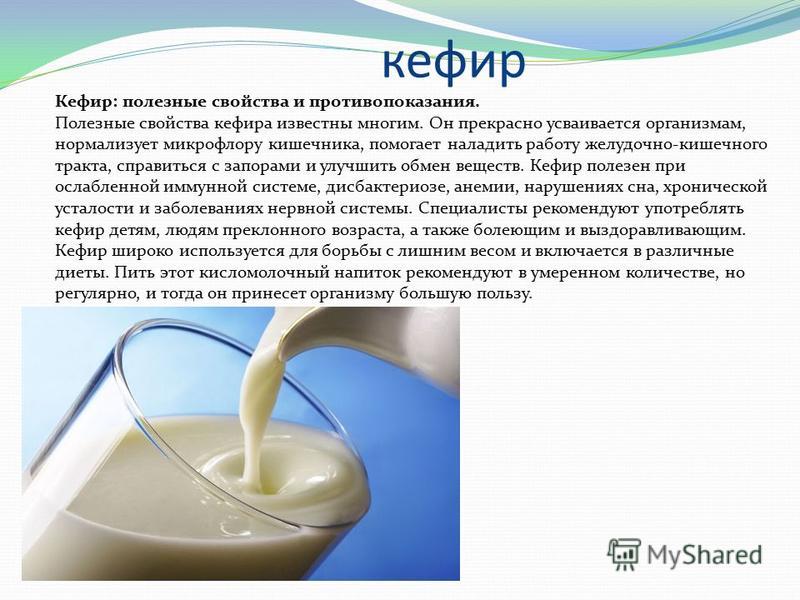 кефир

Кефир: полезные свойства и противопоказания.
Полезные свойства кефира известны многим. Он прекрасно усваивается организмам, нормализует микрофлору кишечника, помогает наладить работу желудочно-кишечного тракта, справиться с запорами и улучшить обмен веществ. Кефир полезен при ослабленной иммунной системе, дисбактериозе, анемии, нарушениях сна, хронической усталости и заболеваниях нервной системы. Специалисты рекомендуют употреблять кефир детям, людям преклонного возраста, а также болеющим и выздоравливающим. Кефир широко используется для борьбы с лишним весом и включается в различные диеты. Пить этот кисломолочный напиток рекомендуют в умеренном количестве, но регулярно, и тогда он принесет организму большую пользу.

MyShared